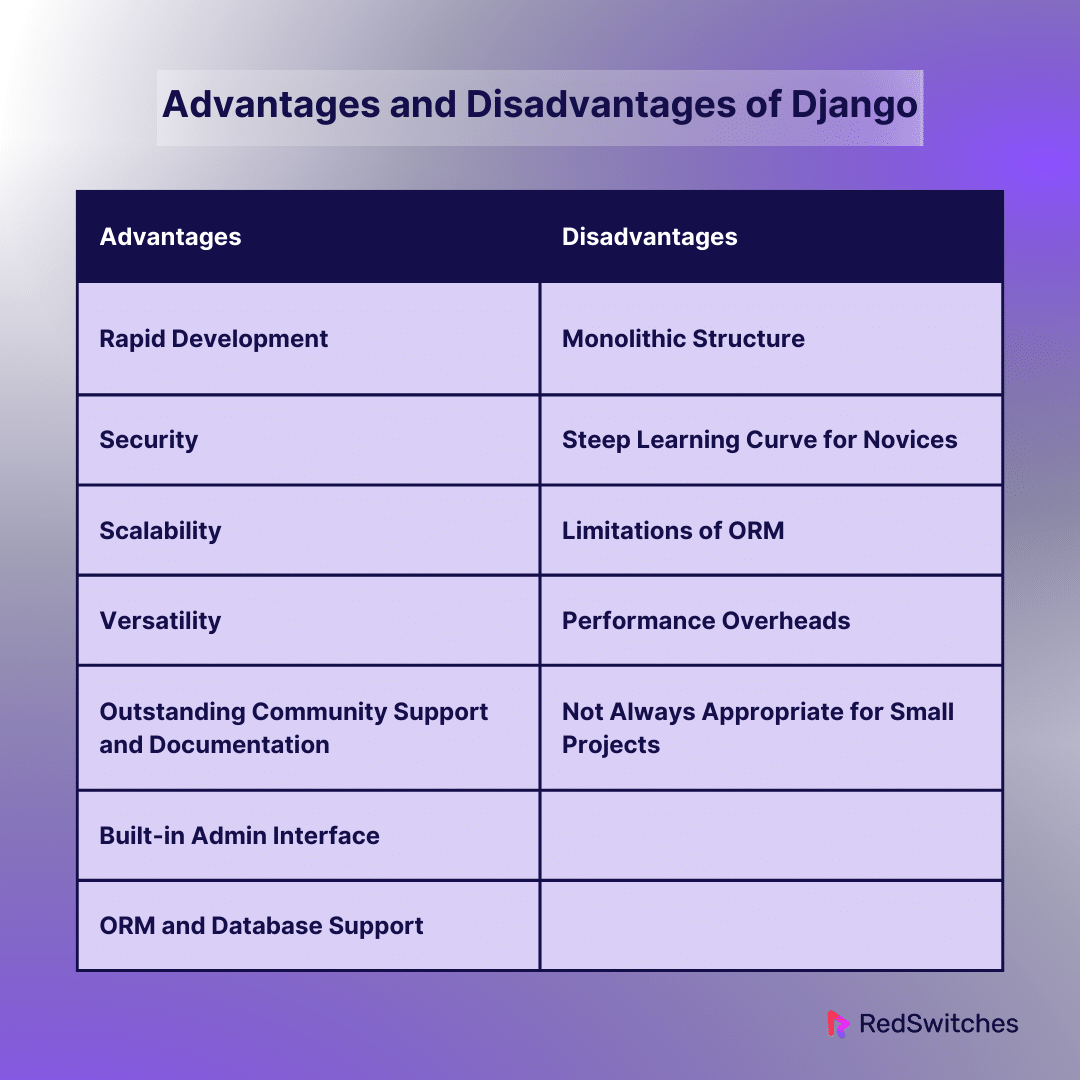 Advantages and Disadvantages of Django

| Advantages | Disadvantages |
|---|---|
| Rapid Development | Monolithic Structure |
| Security | Steep Learning Curve for Novices |
| Scalability | Limitations of ORM |
| Versatility | Performance Overheads |
| Outstanding Community Support and Documentation | Not Always Appropriate for Small Projects |
| Built-in Admin Interface | |
| ORM and Database Support | |

RedSwitches